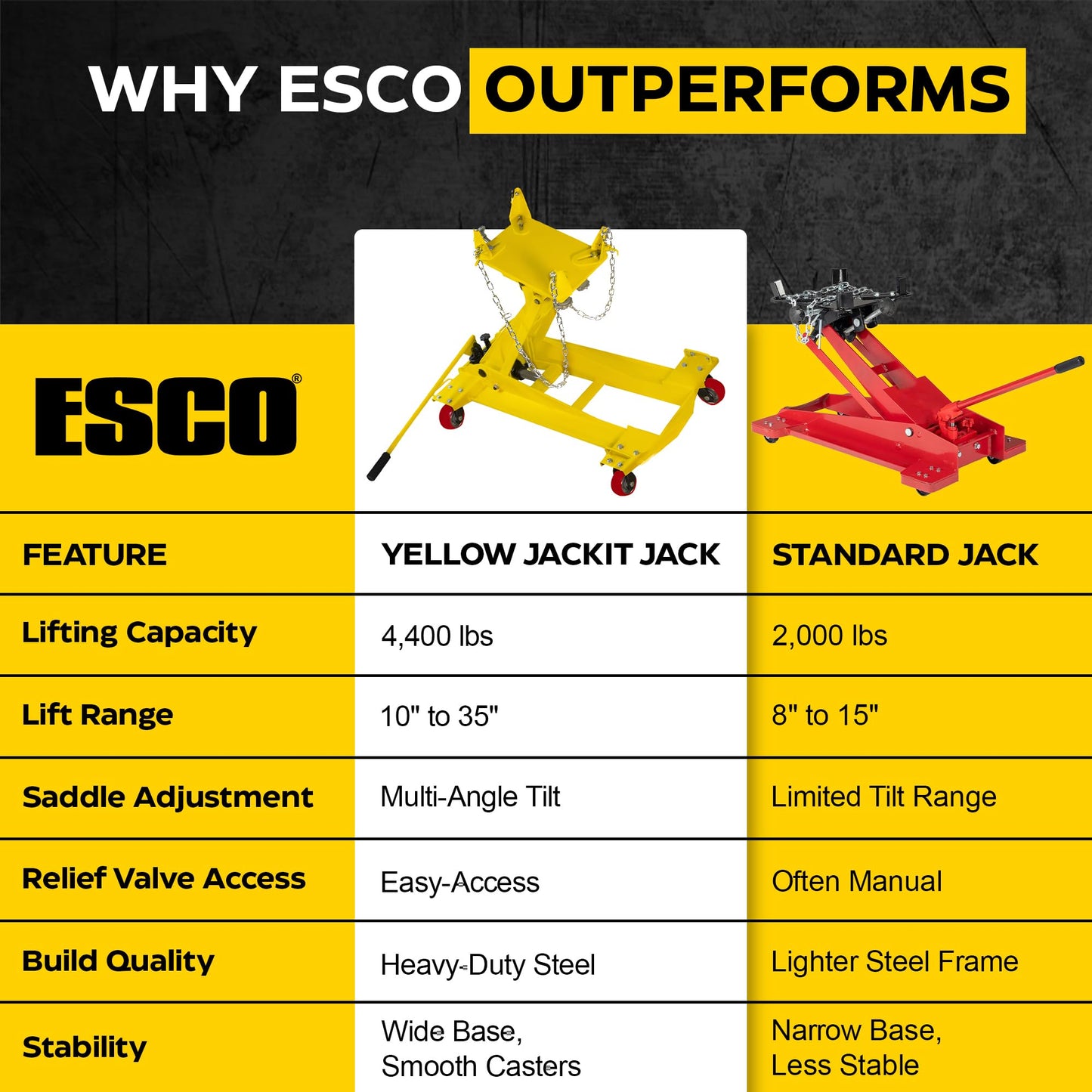 WHY ESCO OUTPERFORMS

ESCO®

| FEATURE | YELLOW JACKIT JACK | STANDARD JACK |
|---|---|---|
| Lifting Capacity | 4,400 lbs | 2,000 lbs |
| Lift Range | 10" to 35" | 8" to 15" |
| Saddle Adjustment | Multi-Angle Tilt | Limited Tilt Range |
| Relief Valve Access | Easy-Access | Often Manual |
| Build Quality | Heavy-Duty Steel | Lighter Steel Frame |
| Stability | Wide Base, Smooth Casters | Narrow Base, Less Stable |